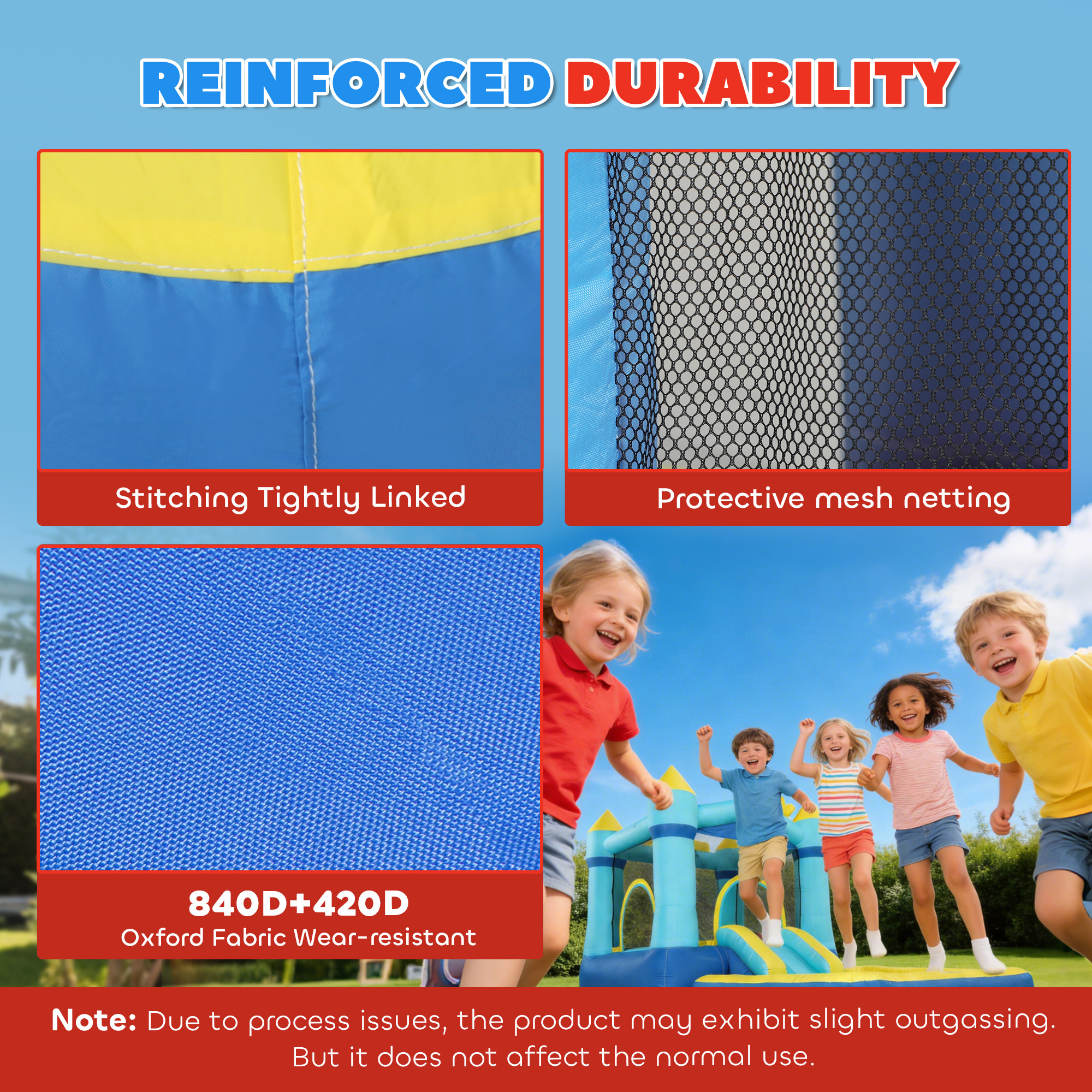 REINFORCED DURABILITY

Stitching Tightly Linked

Protective mesh netting

840D+420D
Oxford Fabric Wear-resistant

Note: Due to process issues, the product may exhibit slight outgassing. But it does not affect the normal use.